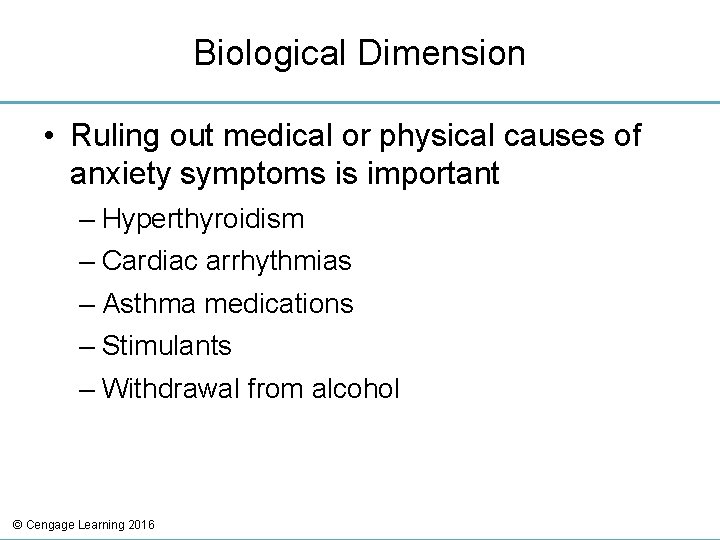 Biological Dimension

• Ruling out medical or physical causes of anxiety symptoms is important

– Hyperthyroidism

– Cardiac arrhythmias

– Asthma medications

– Stimulants

– Withdrawal from alcohol

© Cengage Learning 2016